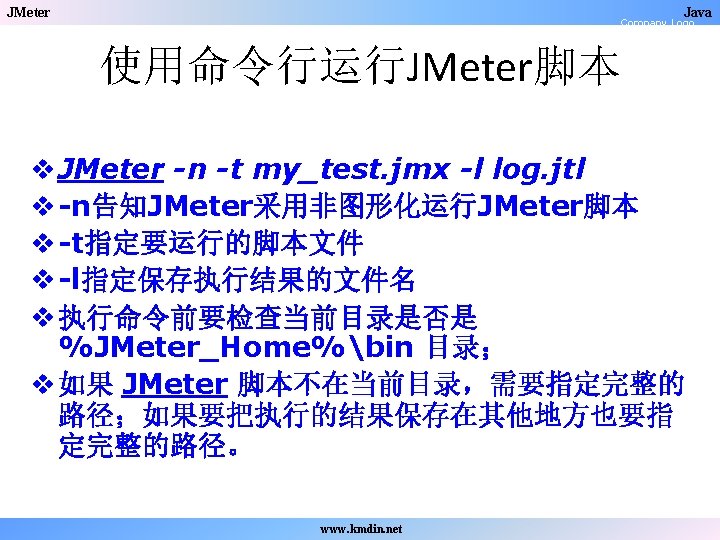 JMeter

Java

Company Logo

使用命令行运行JMeter脚本

❖ JMeter -n -t my_test.jmx -l log.jtl
❖ -n告知JMeter采用非图形化运行JMeter脚本
❖ -t指定要运行的脚本文件
❖ -l指定保存执行结果的文件名
❖ 执行命令前要检查当前目录是否是 %JMeter_Home%\bin 目录；
❖ 如果 JMeter 脚本不在当前目录，需要指定完整的路径；如果要把执行的结果保存在其他地方也要指定完整的路径。

www.kmdin.net